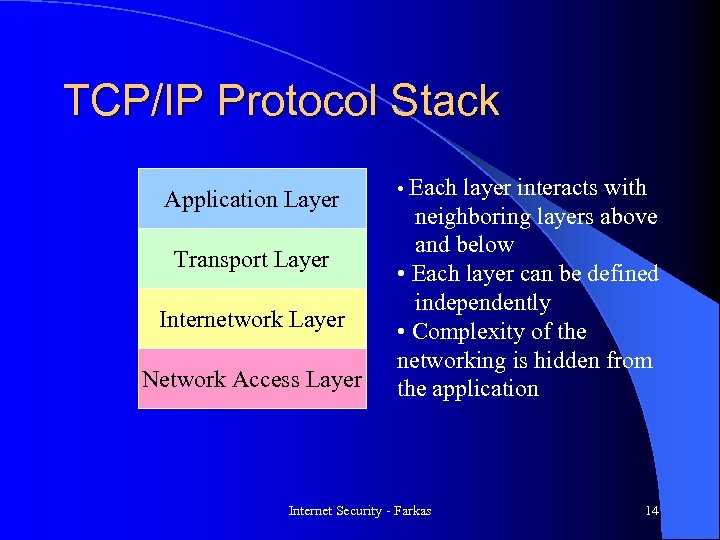 TCP/IP Protocol Stack

Application Layer

Transport Layer

Internetwork Layer

Network Access Layer

• Each layer interacts with neighboring layers above and below
• Each layer can be defined independently
• Complexity of the networking is hidden from the application

Internet Security - Farkas

14